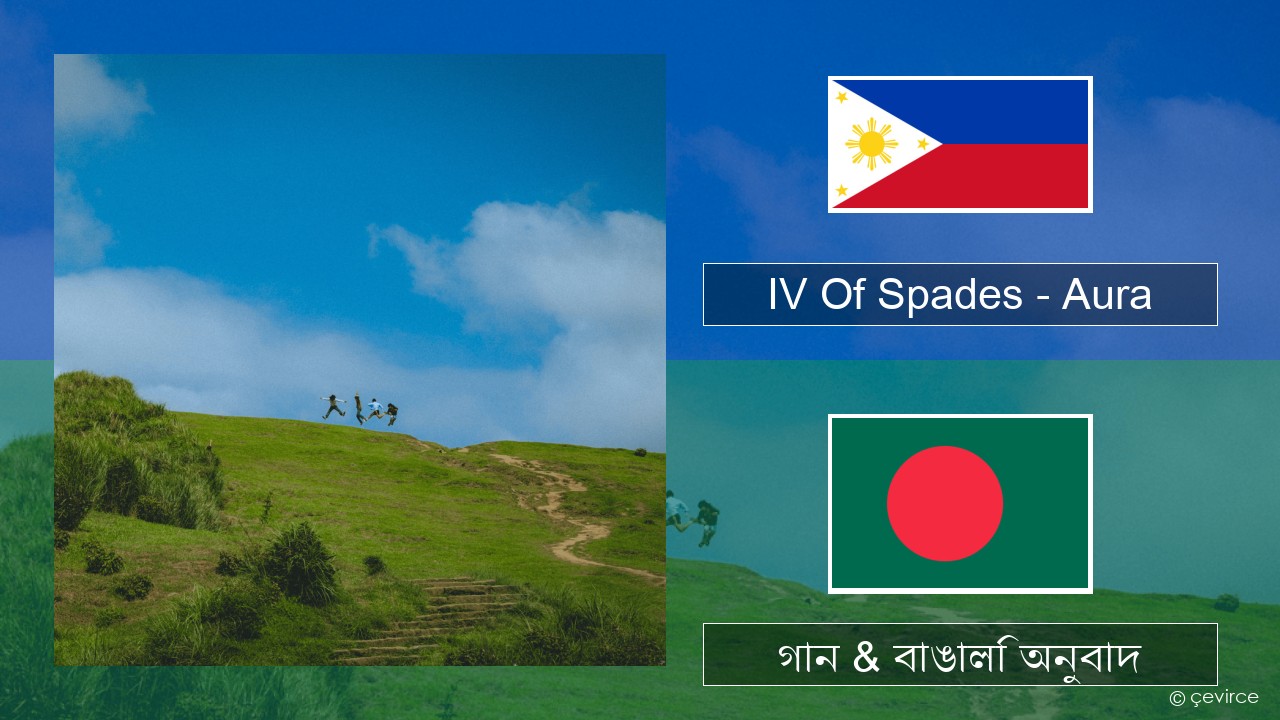 IV Of Spades - Aura

গান & বাঙালি অনুবাদ

© çevirce